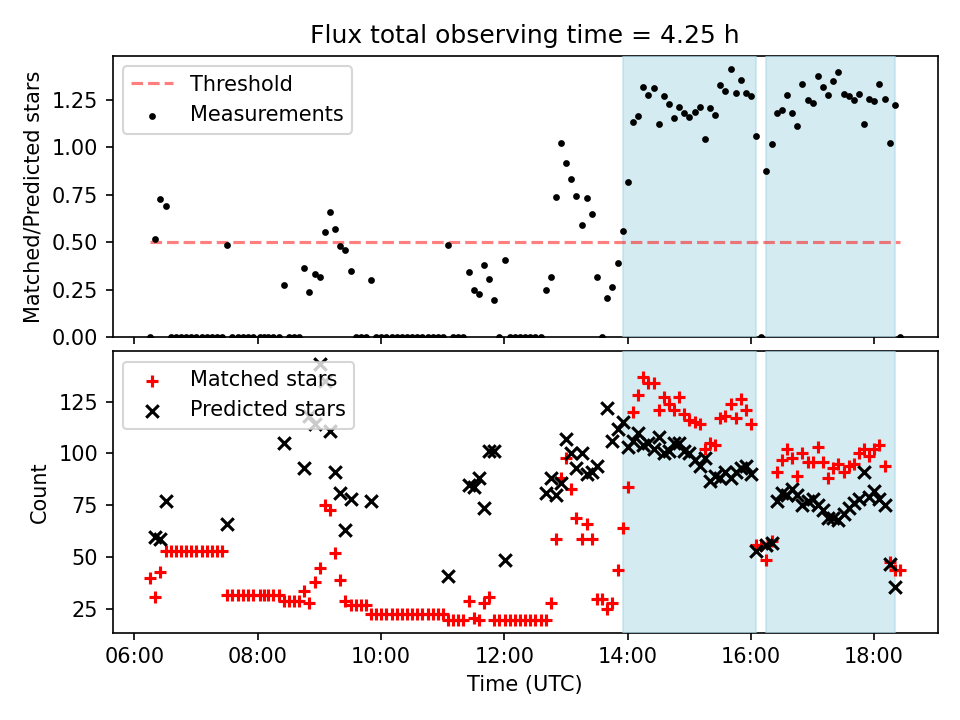 Flux total observing time = 4.25 h

Threshold
Measurements

Matched/Predicted stars

1.25
1.00
0.75
0.50
0.25
0.00

Matched stars
Predicted stars

Count

125
100
75
50
25

06:00
08:00
10:00
12:00
14:00
16:00
18:00

Time (UTC)